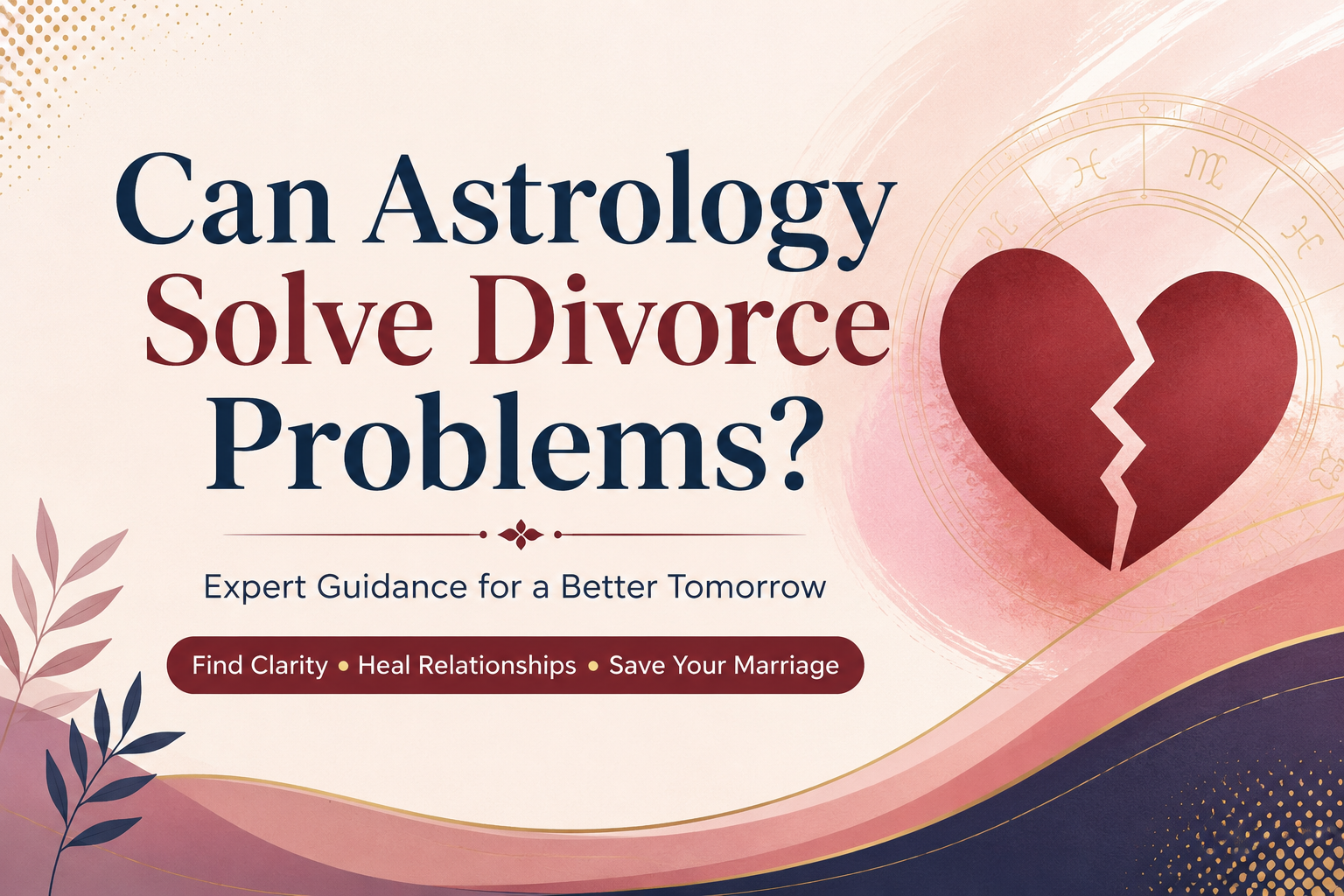 Can Astrology Solve Divorce Problems?

Expert Guidance for a Better Tomorrow

Find Clarity • Heal Relationships • Save Your Marriage